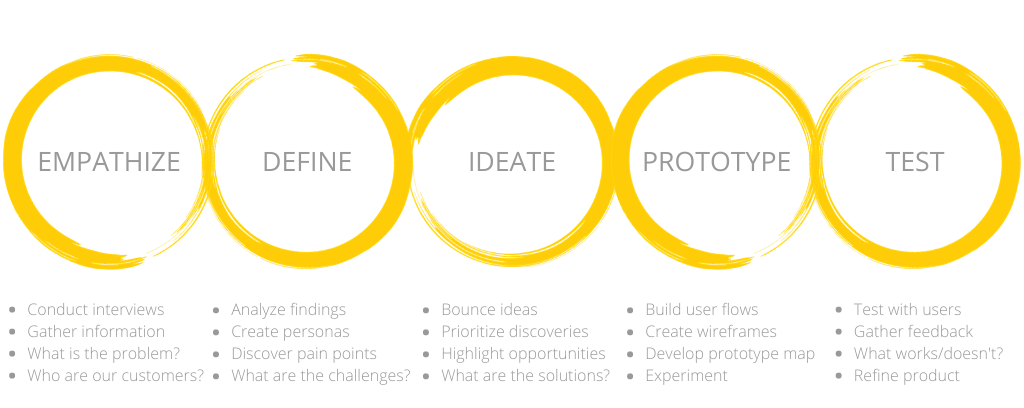 EMPATHIZE

- Conduct interviews
- Gather information
- What is the problem?
- Who are our customers?

DEFINE

- Analyze findings
- Create personas
- Discover pain points
- What are the challenges?

IDEATE

- Bounce ideas
- Prioritize discoveries
- Highlight opportunities
- What are the solutions?

PROTOTYPE

- Build user flows
- Create wireframes
- Develop prototype map
- Experiment

TEST

- Test with users
- Gather feedback
- What works/doesn't?
- Refine product